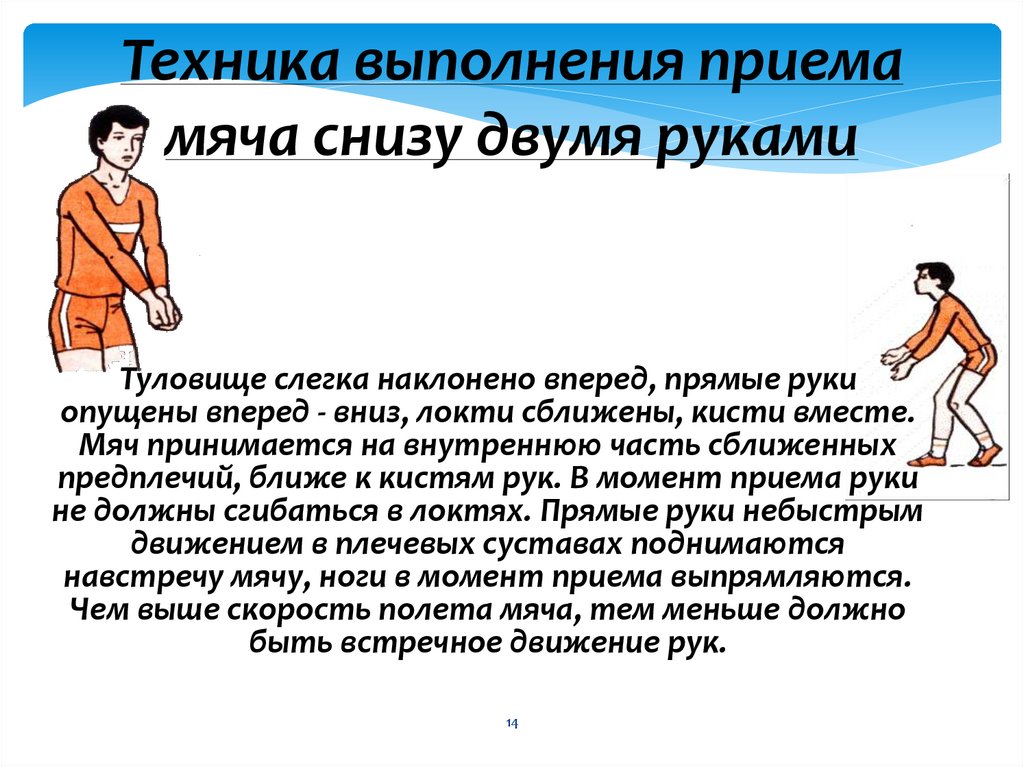 Техника выполнения приема мяча снизу двумя руками

Туловище слегка наклонено вперед, прямые руки опущены вперед - вниз, локти сближены, кисти вместе. Мяч принимается на внутреннюю часть сближенных предплечий, ближе к кистям рук. В момент приема руки не должны сгибаться в локтях. Прямые руки небыстрым движением в плечевых суставах поднимаются навстречу мячу, ноги в момент приема выпрямляются. Чем выше скорость полета мяча, тем меньше должно быть встречное движение рук.

14